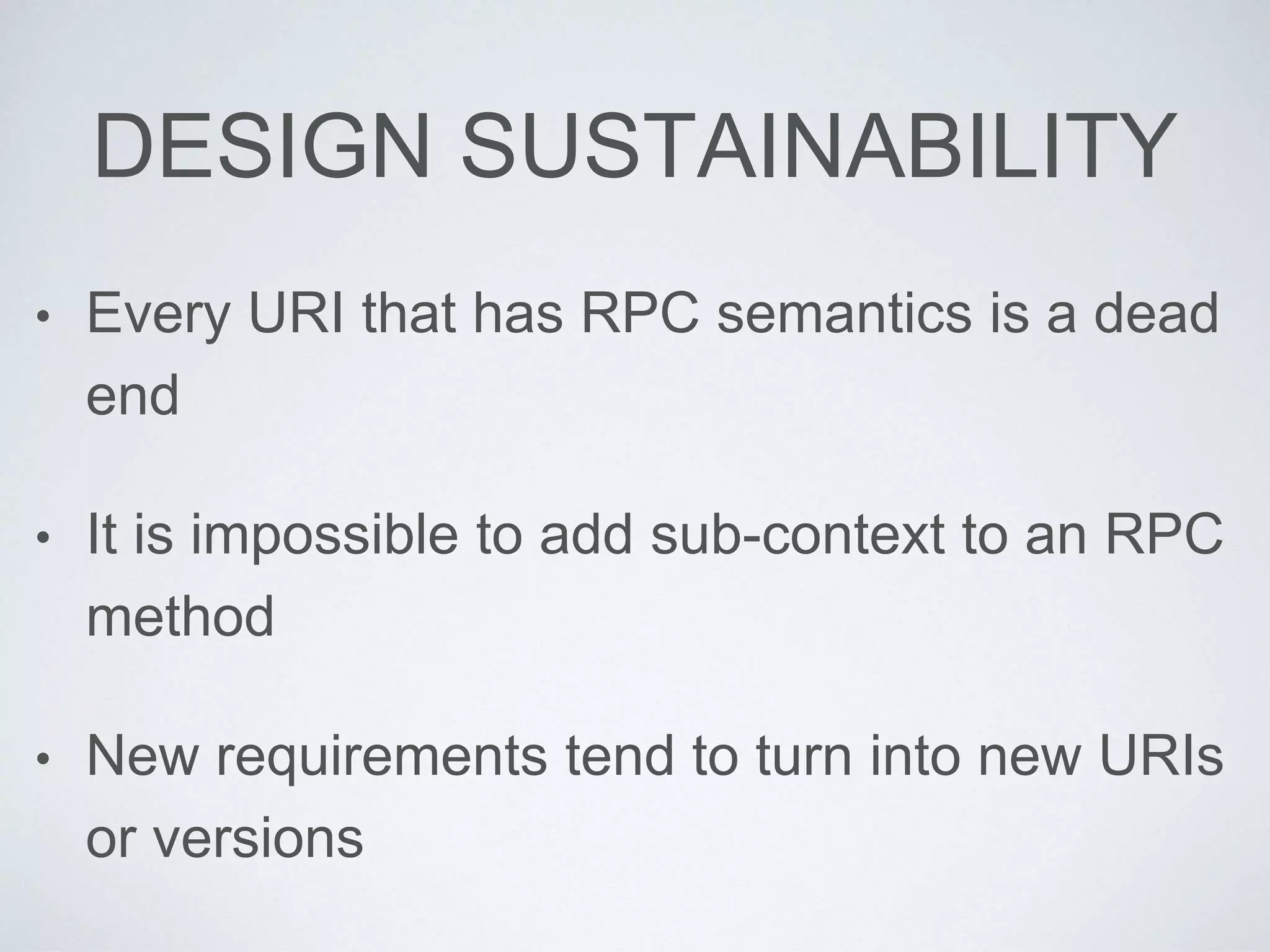 DESIGN SUSTAINABILITY

• Every URI that has RPC semantics is a dead end

• It is impossible to add sub-context to an RPC method

• New requirements tend to turn into new URIs or versions